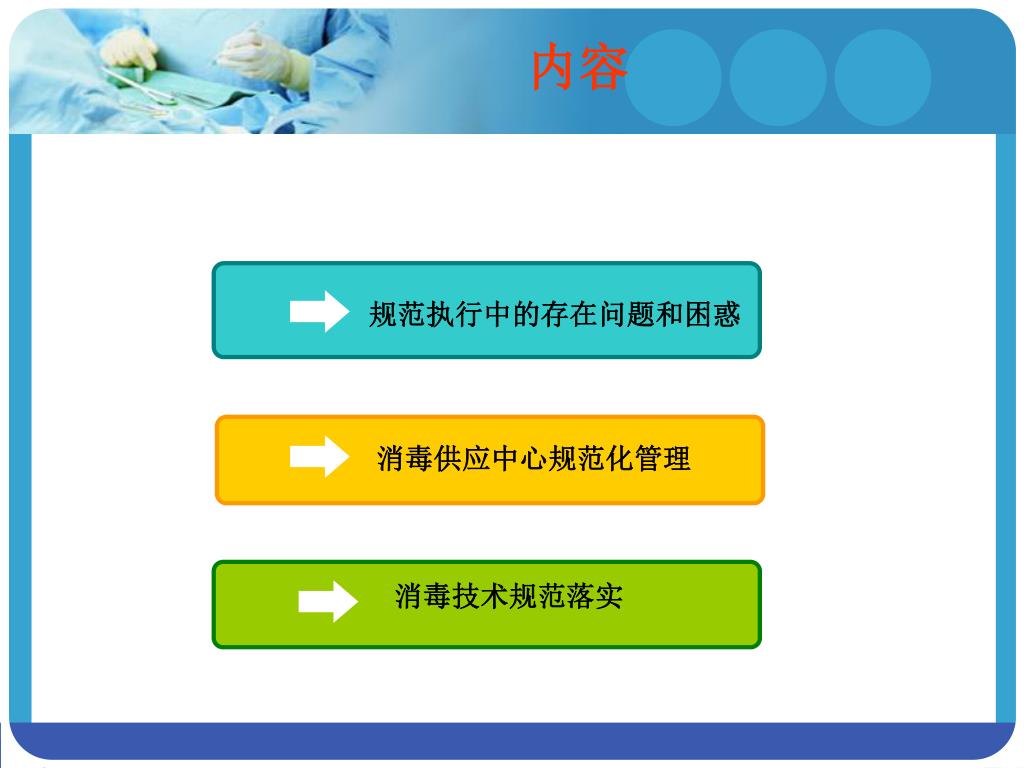 内容

规范执行中的存在问题和困惑

消毒供应中心规范化管理

消毒技术规范落实